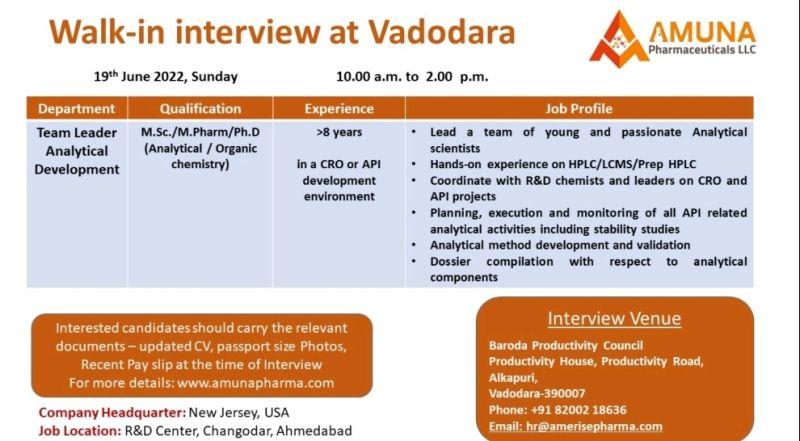 Walk-in interview at Vadodara

AMUNA Pharmaceuticals LLC

19th June 2022, Sunday 10.00 a.m. to 2.00 p.m.

| Department | Qualification | Experience | Job Profile |
|---|---|---|---|
| Team Leader Analytical Development | M.Sc./M.Pharm/Ph.D (Analytical / Organic chemistry) | >8 years in a CRO or API development environment | • Lead a team of young and passionate Analytical scientists • Hands-on experience on HPLC/LCMS/Prep HPLC • Coordinate with R&D chemists and leaders on CRO and API projects • Planning, execution and monitoring of all API related analytical activities including stability studies • Analytical method development and validation • Dossier compilation with respect to analytical components |

Interested candidates should carry the relevant documents – updated CV, passport size Photos, Recent Pay slip at the time of Interview
For more details: www.amunapharma.com

Company Headquarter: New Jersey, USA
Job Location: R&D Center, Changodar, Ahmedabad

Interview Venue
Baroda Productivity Council
Productivity House, Productivity Road, Alkapuri,
Vadodara-390007
Phone: +91 82002 18636
Email: hr@amerisepharma.com